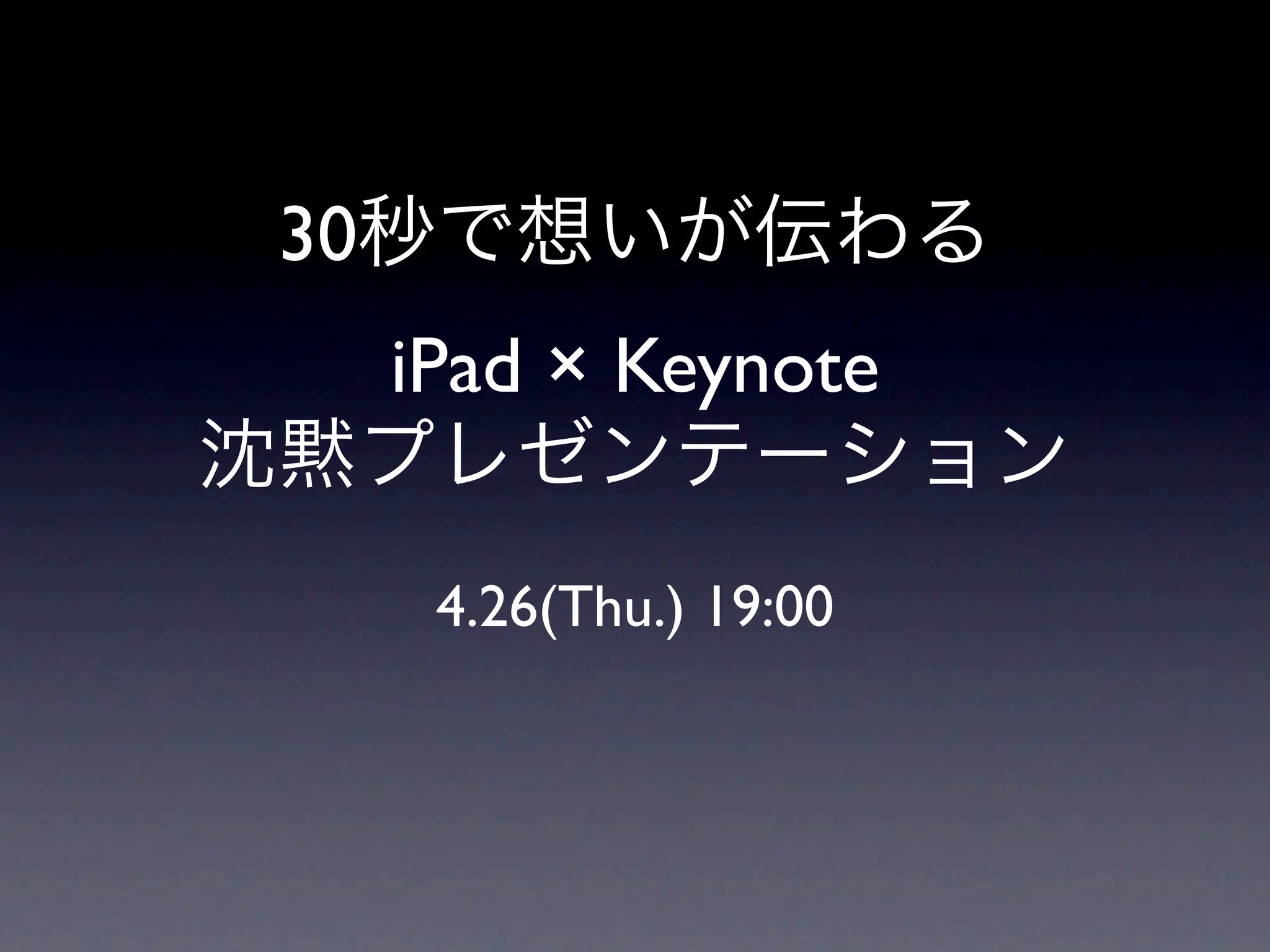 30秒で想いが伝わる

iPad × Keynote
沈黙プレゼンテーション

4.26(Thu.) 19:00